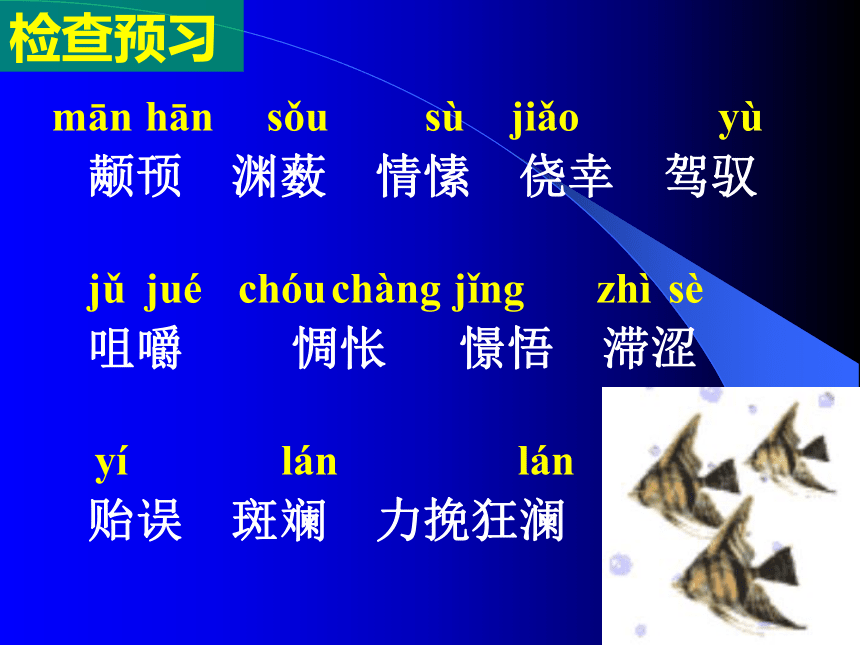 检查预习

mān hān sǒu sù jiǎo yù
颟顸 渊薮 情愫 侥幸 驾驭

jǔ jué chóu chàng jǐng zhì sè
咀嚼 惆怅 憬悟 滞涩

yí lán lán
贻误 斑斓 力挽狂澜